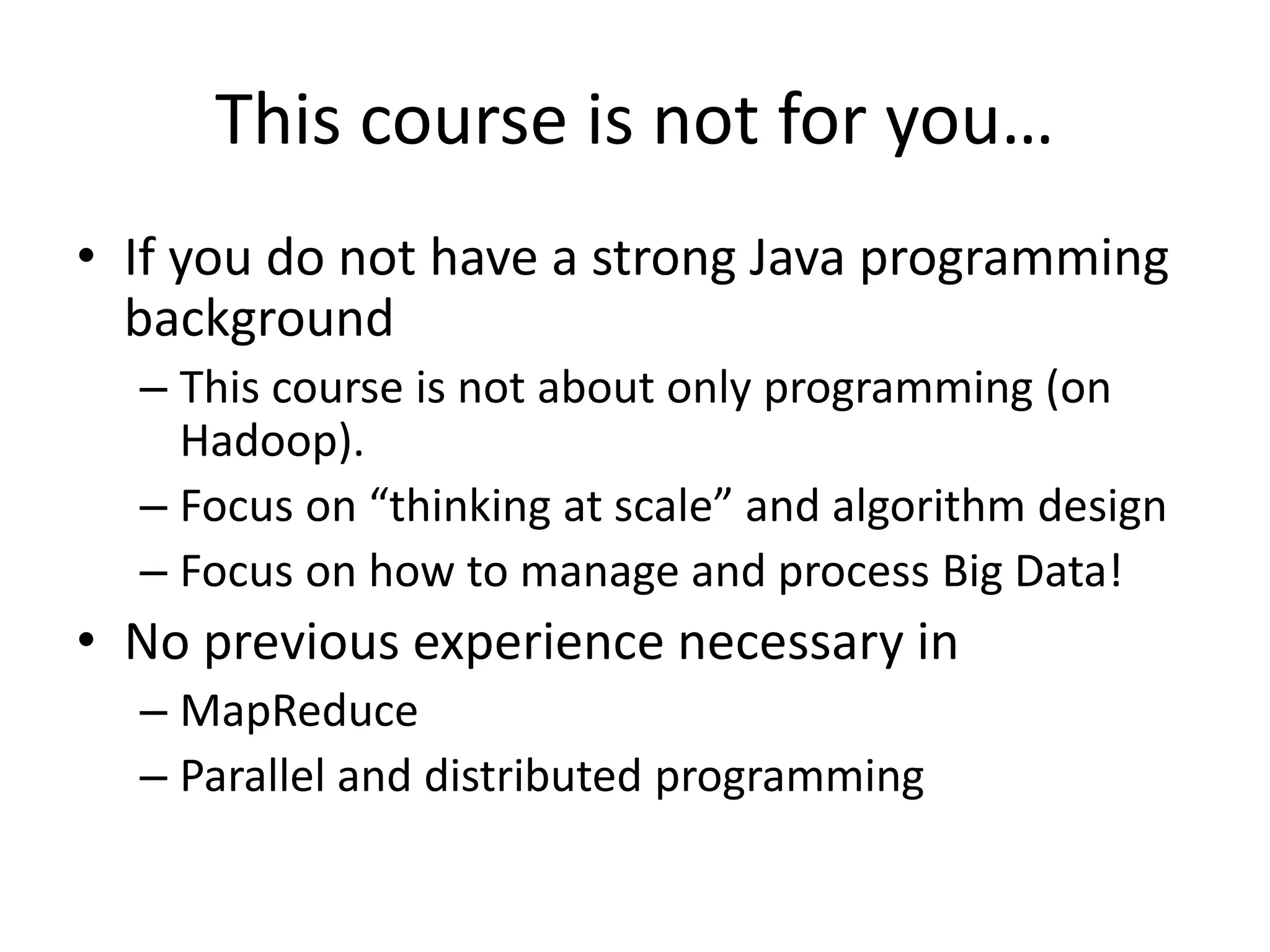 This course is not for you…

• If you do not have a strong Java programming background
– This course is not about only programming (on Hadoop).
– Focus on “thinking at scale” and algorithm design
– Focus on how to manage and process Big Data!
• No previous experience necessary in
– MapReduce
– Parallel and distributed programming